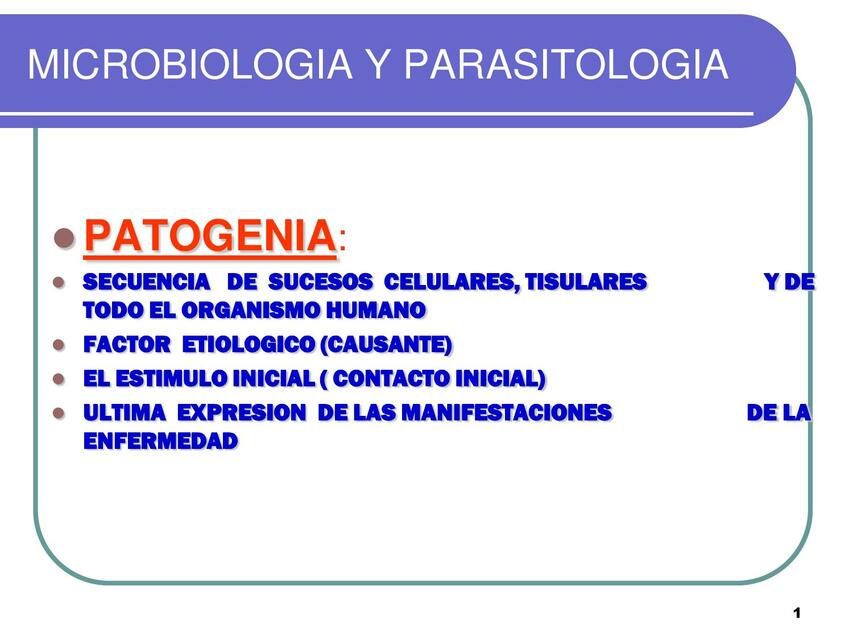 MICROBIOLOGIA Y PARASITOLOGIA

PATOGENIA:

SECUENCIA DE SUCESOS CELULARES, TISULARES Y DE TODO EL ORGANISMO HUMANO

FACTOR ETIOLOGICO (CAUSANTE)

EL ESTIMULO INICIAL ( CONTACTO INICIAL)

ULTIMA EXPRESION DE LAS MANIFESTACIONES DE LA ENFERMEDAD

1